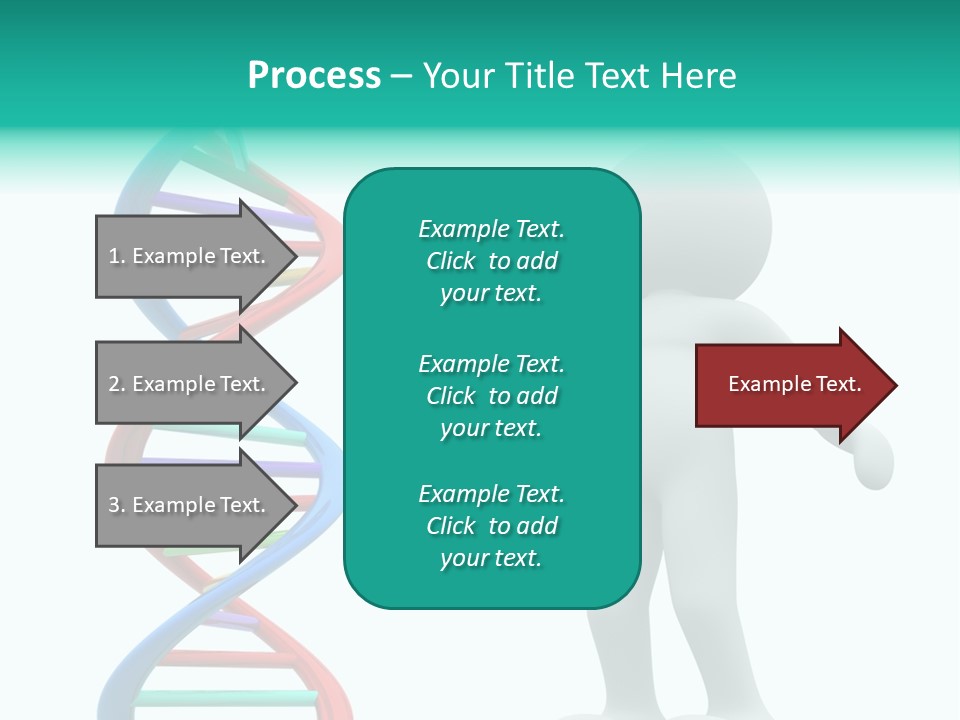 Process – Your Title Text Here

1. Example Text.

2. Example Text.

3. Example Text.

Example Text. Click to add your text.

Example Text. Click to add your text.

Example Text. Click to add your text.

Example Text.